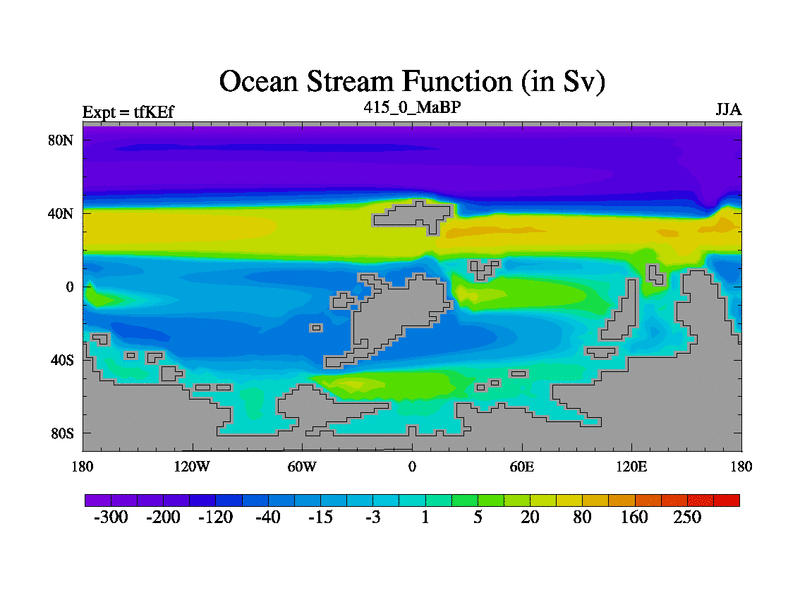 Ocean Stream Function (in Sv)

Expt = tfKEf

415_0_MaBP

JJA

80N
40N
0
40S
80S

180
120W
60W
0
60E
120E
180

-300
-200
-120
-40
-15
-3
1
5
20
80
160
250